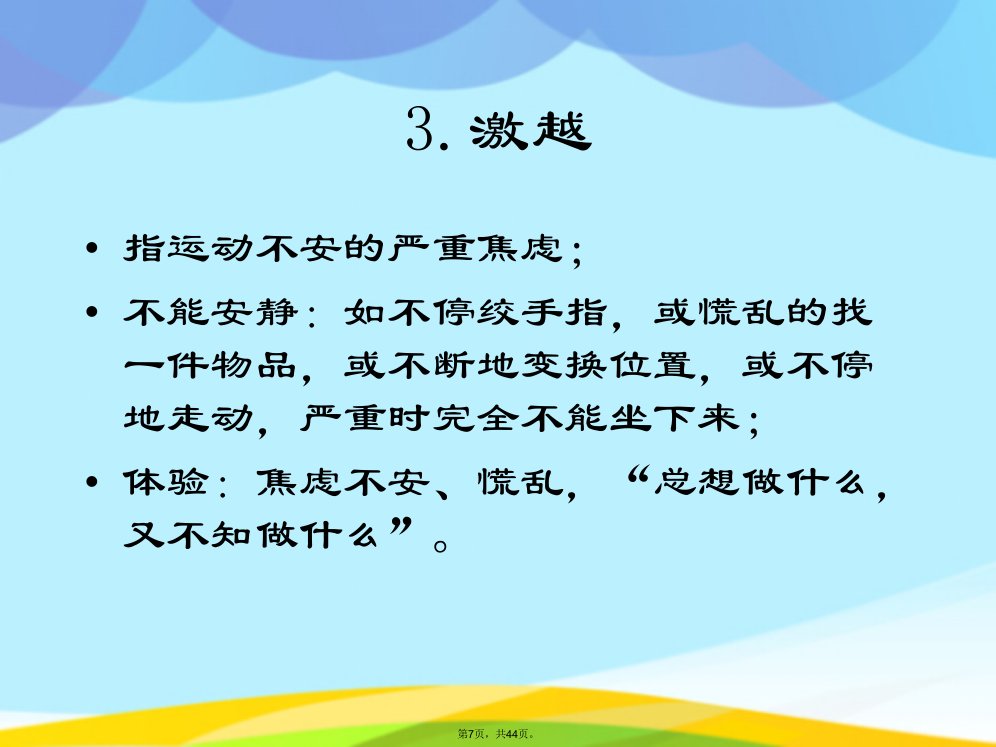 3. 激越

• 指运动不安的严重焦虑；

• 不能安静：如不停绞手指，或慌乱的找一件物品，或不断地变换位置，或不停地走动，严重时完全不能坐下来；

• 体验：焦虑不安、慌乱，“总想做什么，又不知做什么”。

第7页，共44页。